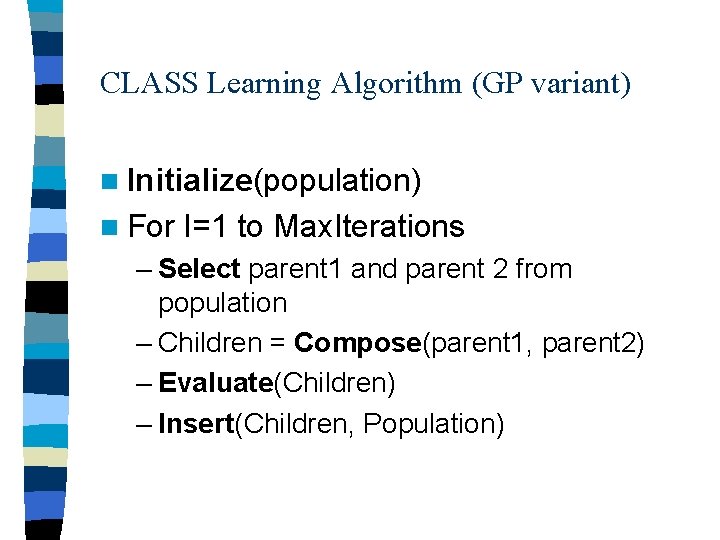 CLASS Learning Algorithm (GP variant)

Initialize(population)

For I=1 to MaxIterations

– Select parent1 and parent 2 from population

– Children = Compose(parent1, parent2)

– Evaluate(Children)

– Insert(Children, Population)